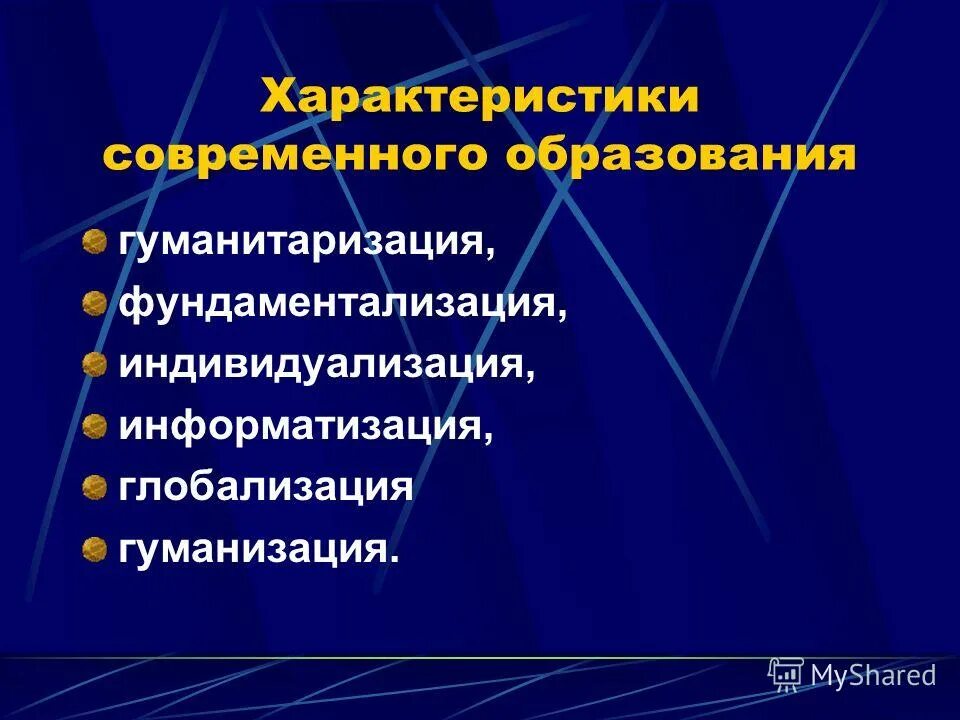 Характеристики современного образования

гуманитаризация,
фундаментализация,
индивидуализация,
информатизация,
глобализация
гуманизация.

MyShared